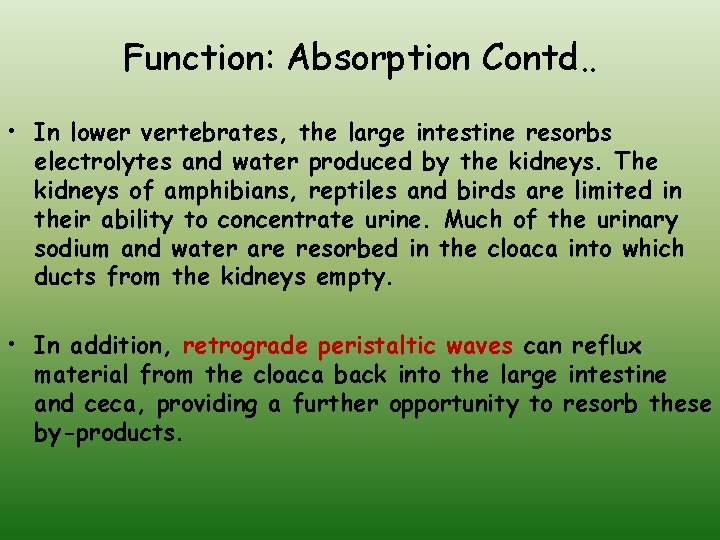 Function: Absorption Contd..

• In lower vertebrates, the large intestine resorbs electrolytes and water produced by the kidneys. The kidneys of amphibians, reptiles and birds are limited in their ability to concentrate urine. Much of the urinary sodium and water are resorbed in the cloaca into which ducts from the kidneys empty.

• In addition, retrograde peristaltic waves can reflux material from the cloaca back into the large intestine and ceca, providing a further opportunity to resorb these by-products.